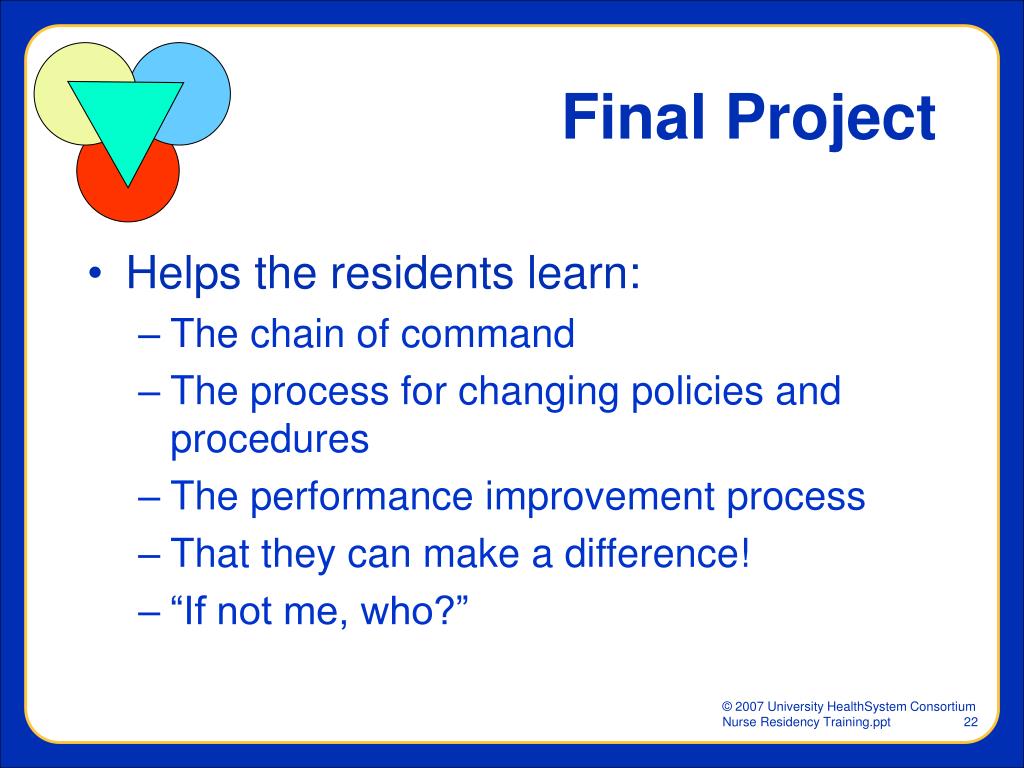 Final Project

• Helps the residents learn:
– The chain of command
– The process for changing policies and procedures
– The performance improvement process
– That they can make a difference!
– “If not me, who?”

© 2007 University HealthSystem Consortium
Nurse Residency Training.ppt 22